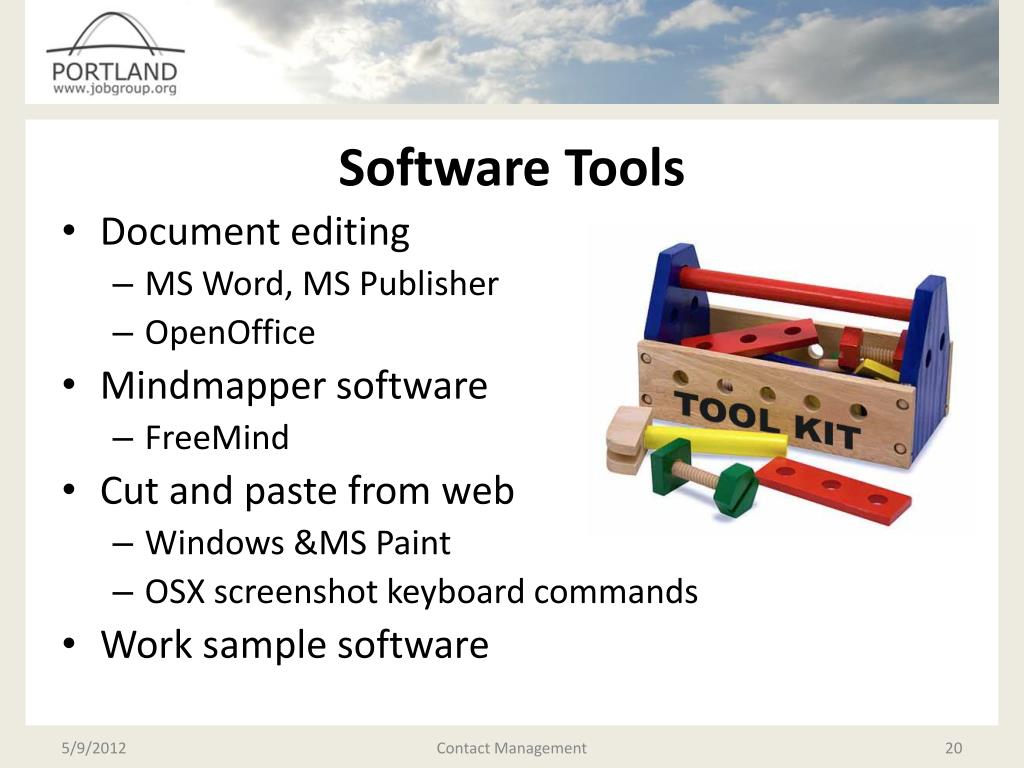 PORTLAND
www.jobgroup.org

Software Tools

• Document editing
– MS Word, MS Publisher
– OpenOffice
• Mindmapper software
– FreeMind
• Cut and paste from web
– Windows &MS Paint
– OSX screenshot keyboard commands
• Work sample software

TOOL KIT

5/9/2012
Contact Management
20